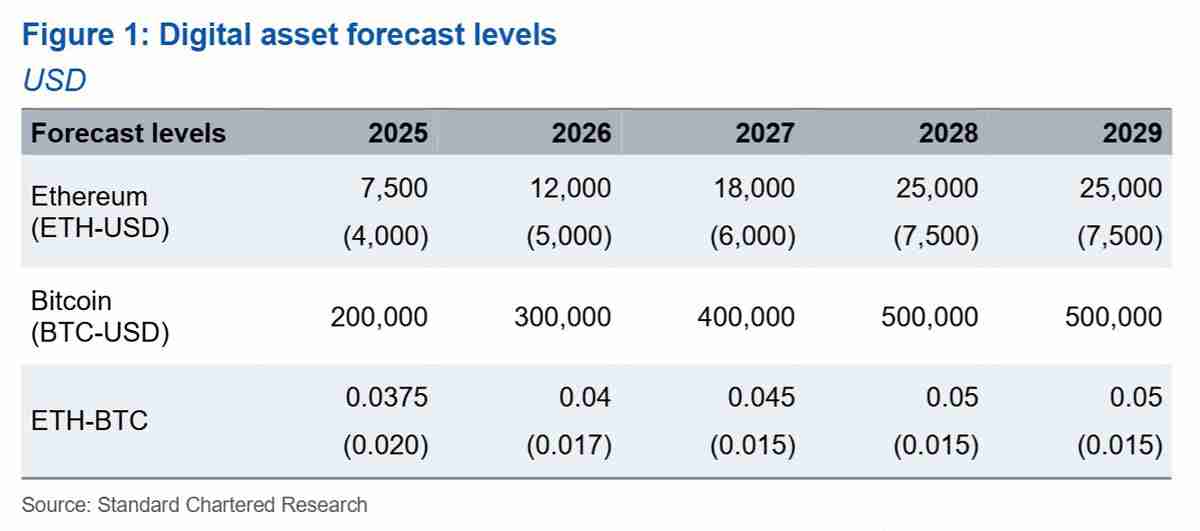 Figure 1: Digital asset forecast levels
USD

| Forecast levels | 2025 | 2026 | 2027 | 2028 | 2029 |
|---|---|---|---|---|---|
| Ethereum (ETH-USD) | 7,500 (4,000) | 12,000 (5,000) | 18,000 (6,000) | 25,000 (7,500) | 25,000 (7,500) |
| Bitcoin (BTC-USD) | 200,000 | 300,000 | 400,000 | 500,000 | 500,000 |
| ETH-BTC | 0.0375 (0.020) | 0.04 (0.017) | 0.045 (0.015) | 0.05 (0.015) | 0.05 (0.015) |

Source: Standard Chartered Research